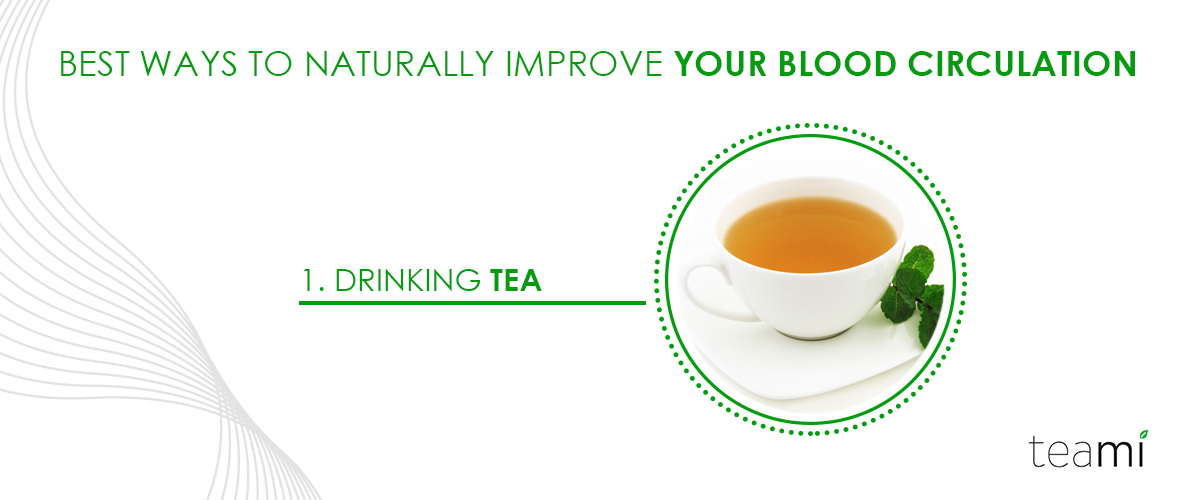 BEST WAYS TO NATURALLY IMPROVE YOUR BLOOD CIRCULATION

1. DRINKING TEA

teami